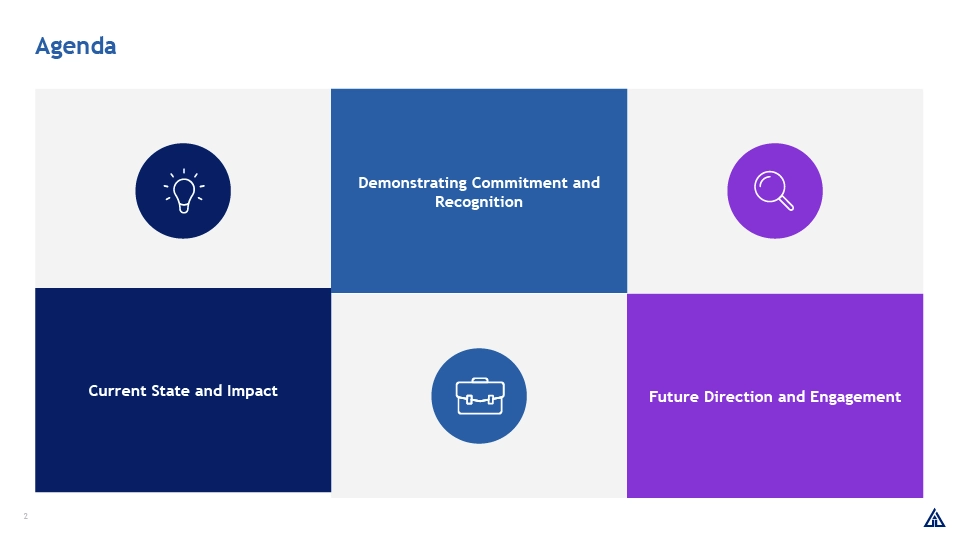 Agenda

Demonstrating Commitment and Recognition

Current State and Impact

Future Direction and Engagement

2